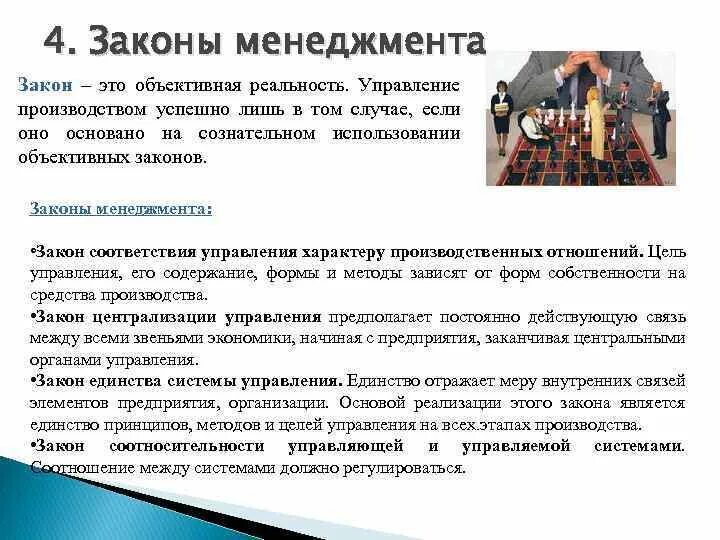 4. Законы менеджмента

Закон – это объективная реальность. Управление производством успешно лишь в том случае, если оно основано на сознательном использовании объективных законов.

Законы менеджмента:

•Закон соответствия управления характеру производственных отношений. Цель управления, его содержание, формы и методы зависят от форм собственности на средства производства.
•Закон централизации управления предполагает постоянно действующую связь между всеми звеньями экономики, начиная с предприятия, заканчивая центральными органами управления.
•Закон единства системы управления. Единство отражает меру внутренних связей элементов предприятия, организации. Основой реализации этого закона является единство принципов, методов и целей управления на всех.этапах производства.
•Закон соотносительности управляющей и управляемой системами. Соотношение между системами должно регулироваться.